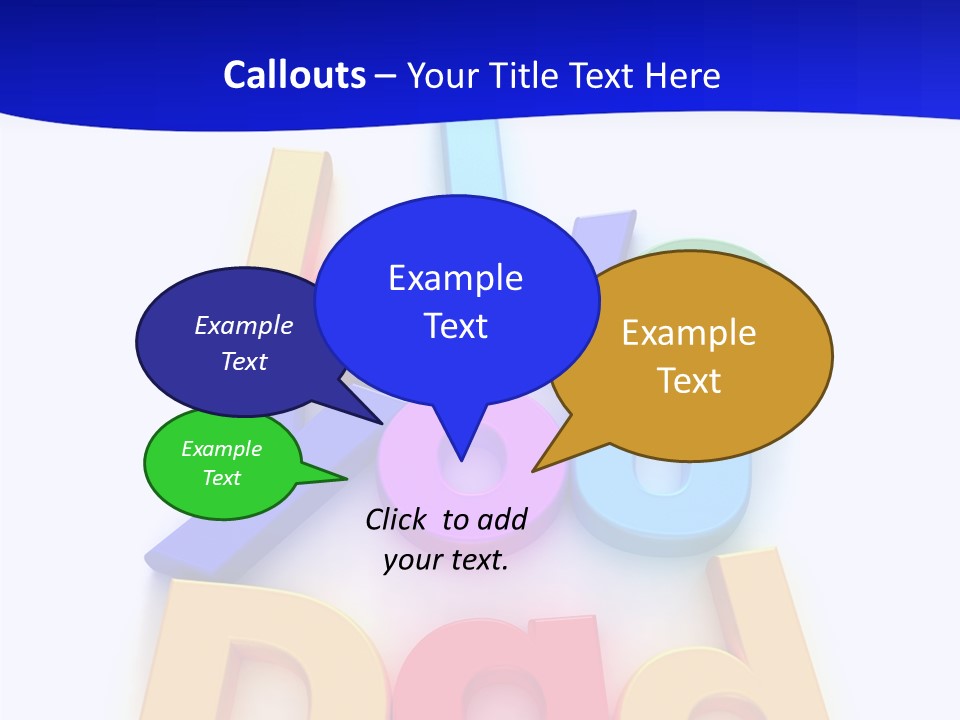 Callouts – Your Title Text Here

Example Text

Example Text

Example Text

Example Text

Click to add your text.